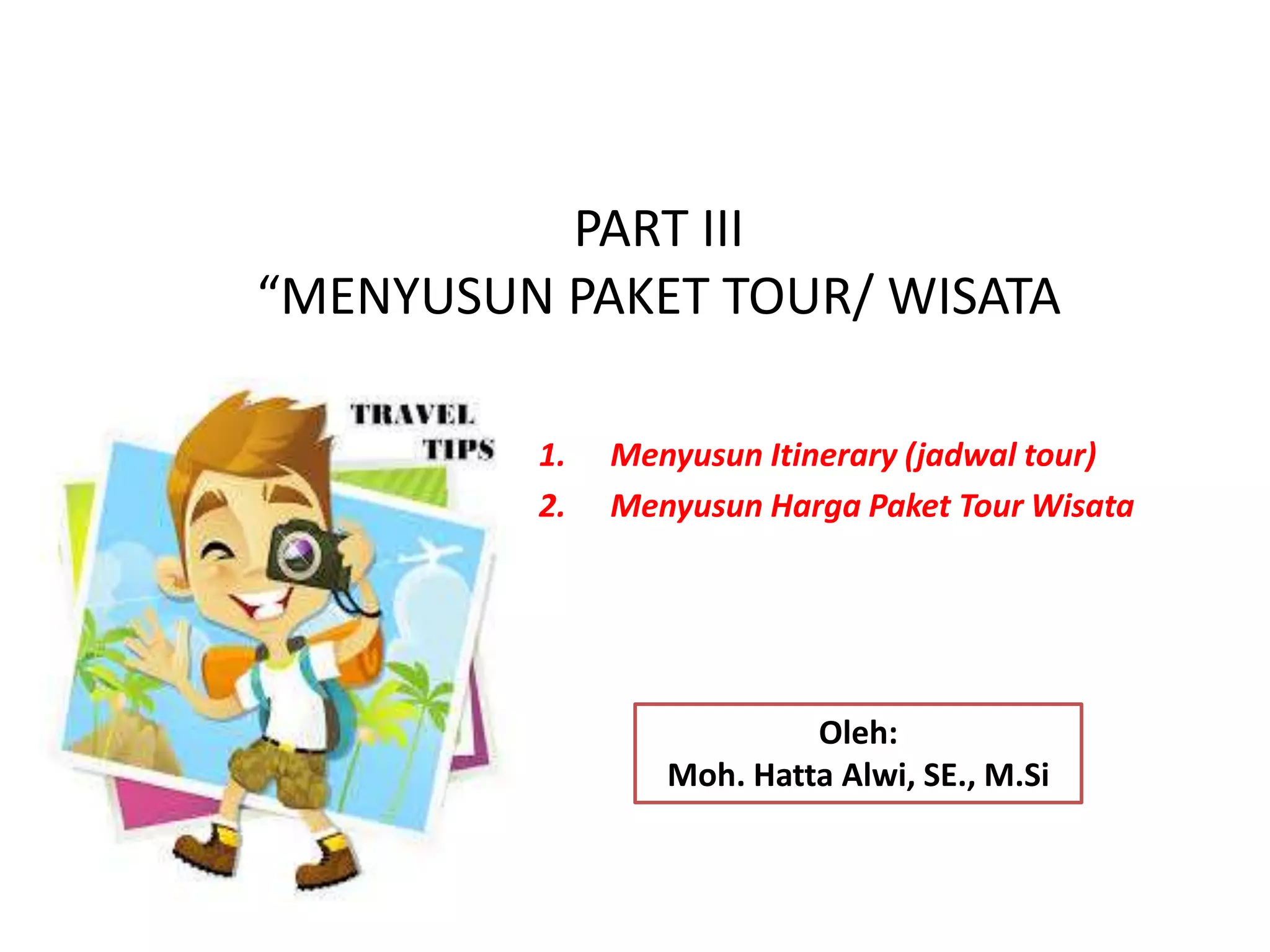 PART III
“MENYUSUN PAKET TOUR/ WISATA

TRAVEL
TIPS

1. Menyusun Itinerary (jadwal tour)
2. Menyusun Harga Paket Tour Wisata

Oleh:
Moh. Hatta Alwi, SE., M.Si